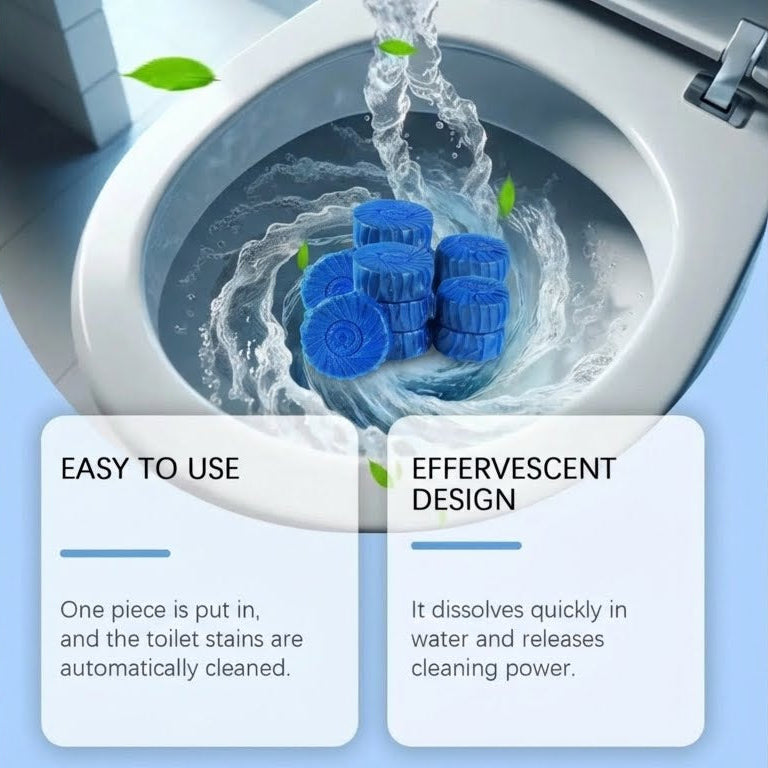 EASY TO USE

One piece is put in, and the toilet stains are automatically cleaned.

EFFERVESCENT DESIGN

It dissolves quickly in water and releases cleaning power.